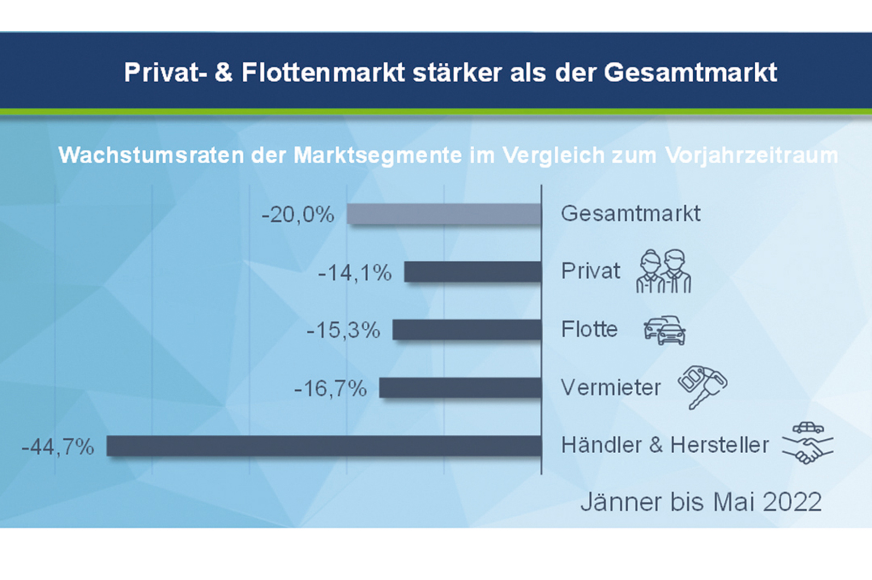 Privat- & Flottenmarkt stärker als der Gesamtmarkt

Wachstumsraten der Marktsegmente im Vergleich zum Vorjahrzeitraum

-20,0% Gesamtmarkt
-14,1% Privat
-15,3% Flotte
-16,7% Vermieter
-44,7% Händler & Hersteller

Jänner bis Mai 2022